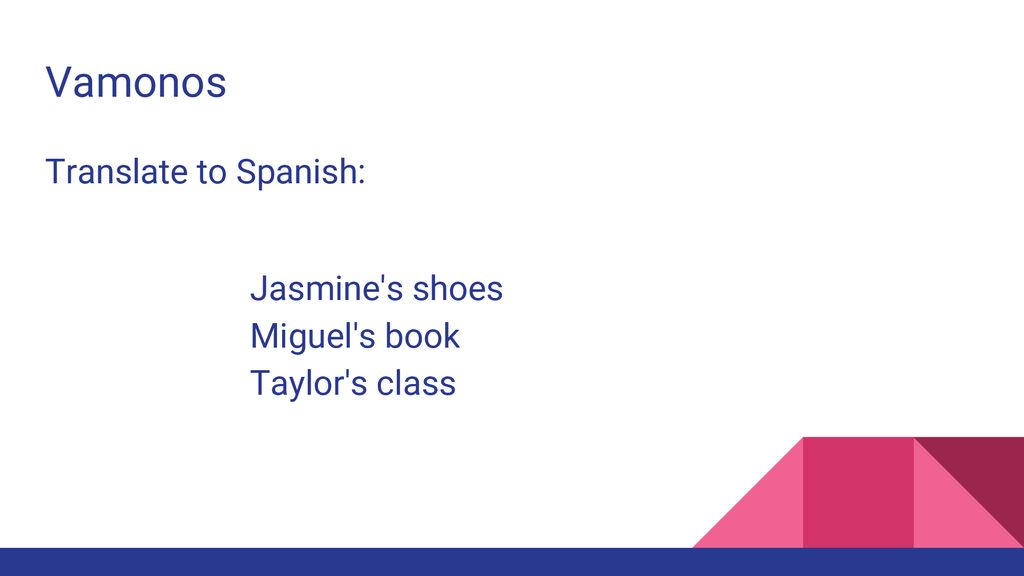 Vamonos

Translate to Spanish:

Jasmine's shoes
Miguel's book
Taylor's class